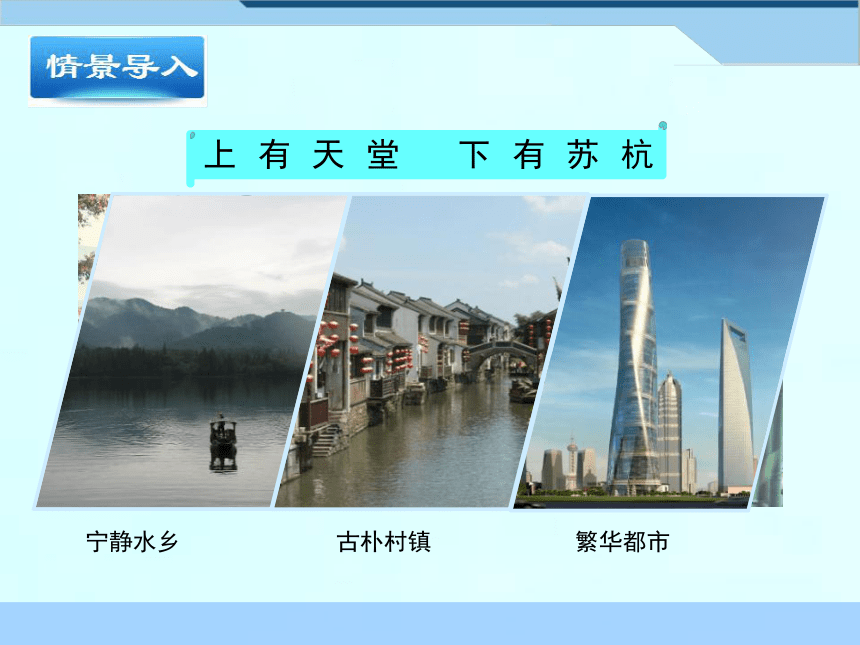 情景导入

上有天堂　下有苏杭

宁静水乡

古朴村镇

繁华都市